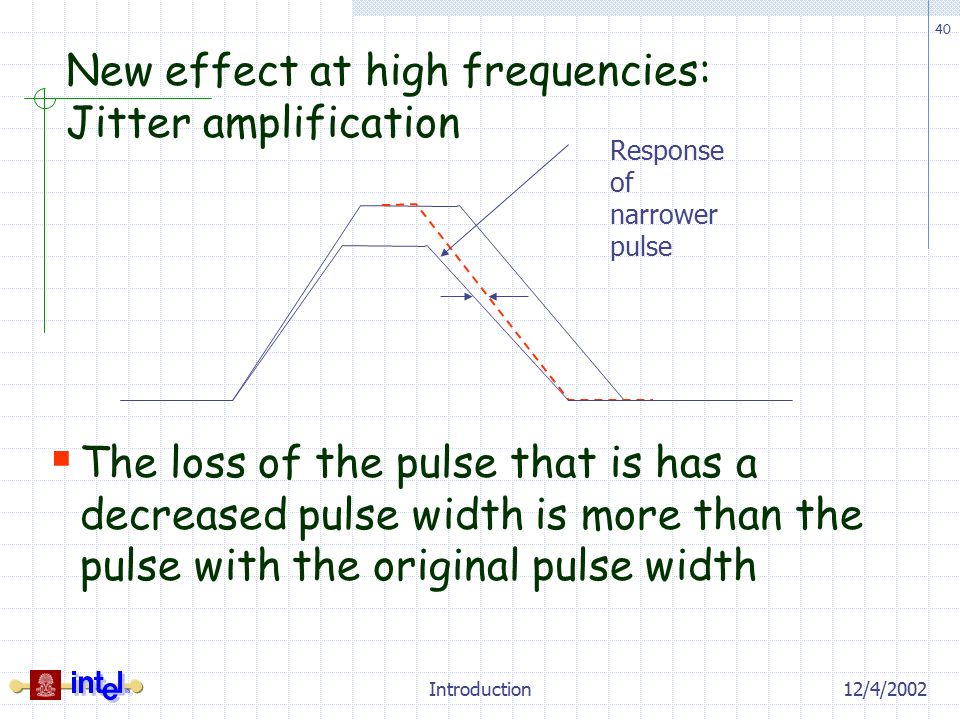 40

New effect at high frequencies: Jitter amplification

Response of narrower pulse

The loss of the pulse that is has a decreased pulse width is more than the pulse with the original pulse width

intel

Introduction

12/4/2002